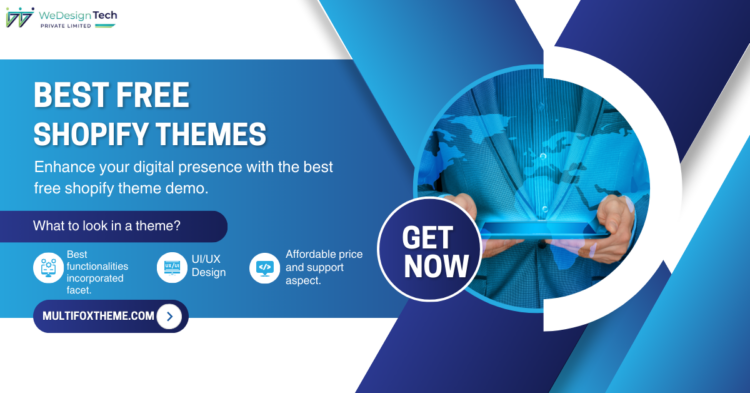 WeDesign Tech
PRIVATE LIMITED

BEST FREE
SHOPIFY THEMES

Enhance your digital presence with the best free shopify theme demo.

What to look in a theme?

Best functionalities incorporated facet.

UI/UX Design

Affordable price and support aspect.

MULTIFOXTHEME.COM

GET NOW